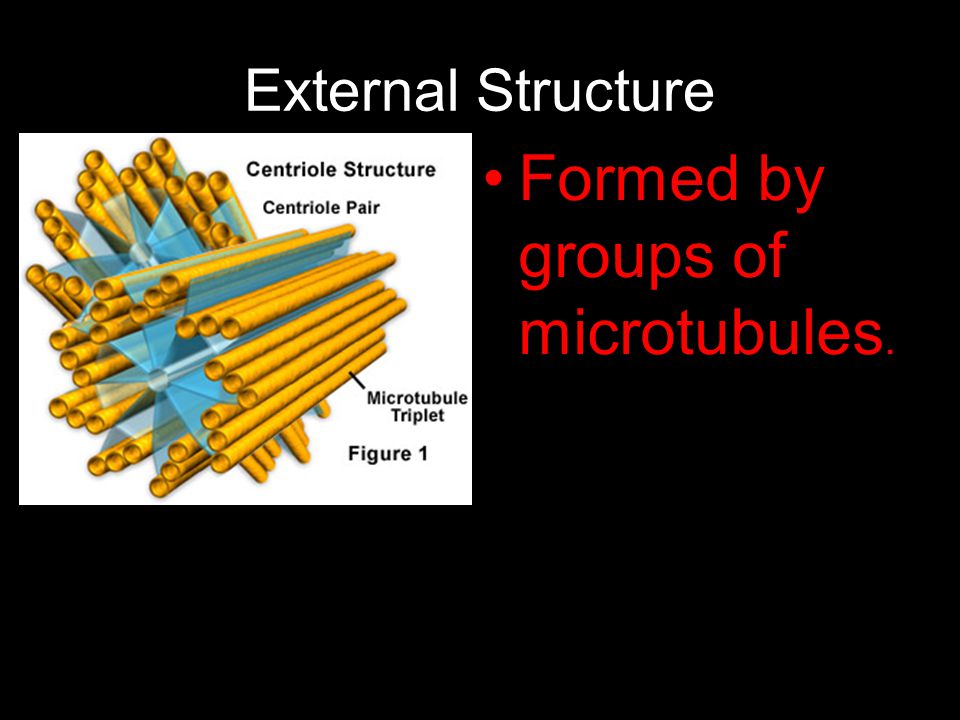 External Structure

Centriole Structure

Centriole Pair

Microtubule Triplet

Figure 1

• Formed by groups of microtubules.